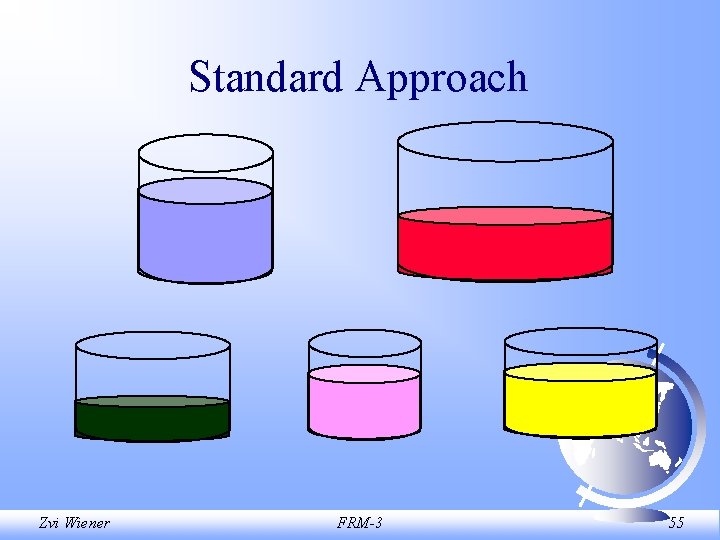 Standard Approach

Zvi Wiener

FRM-3

55